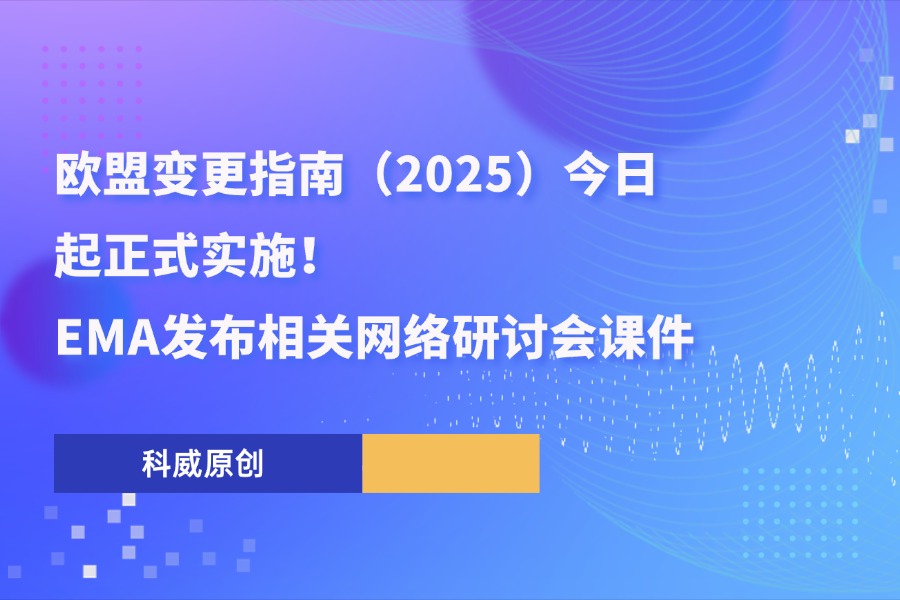 欧盟变更指南（2025）今日起正式实施！
EMA发布相关网络研讨会课件

科威原创